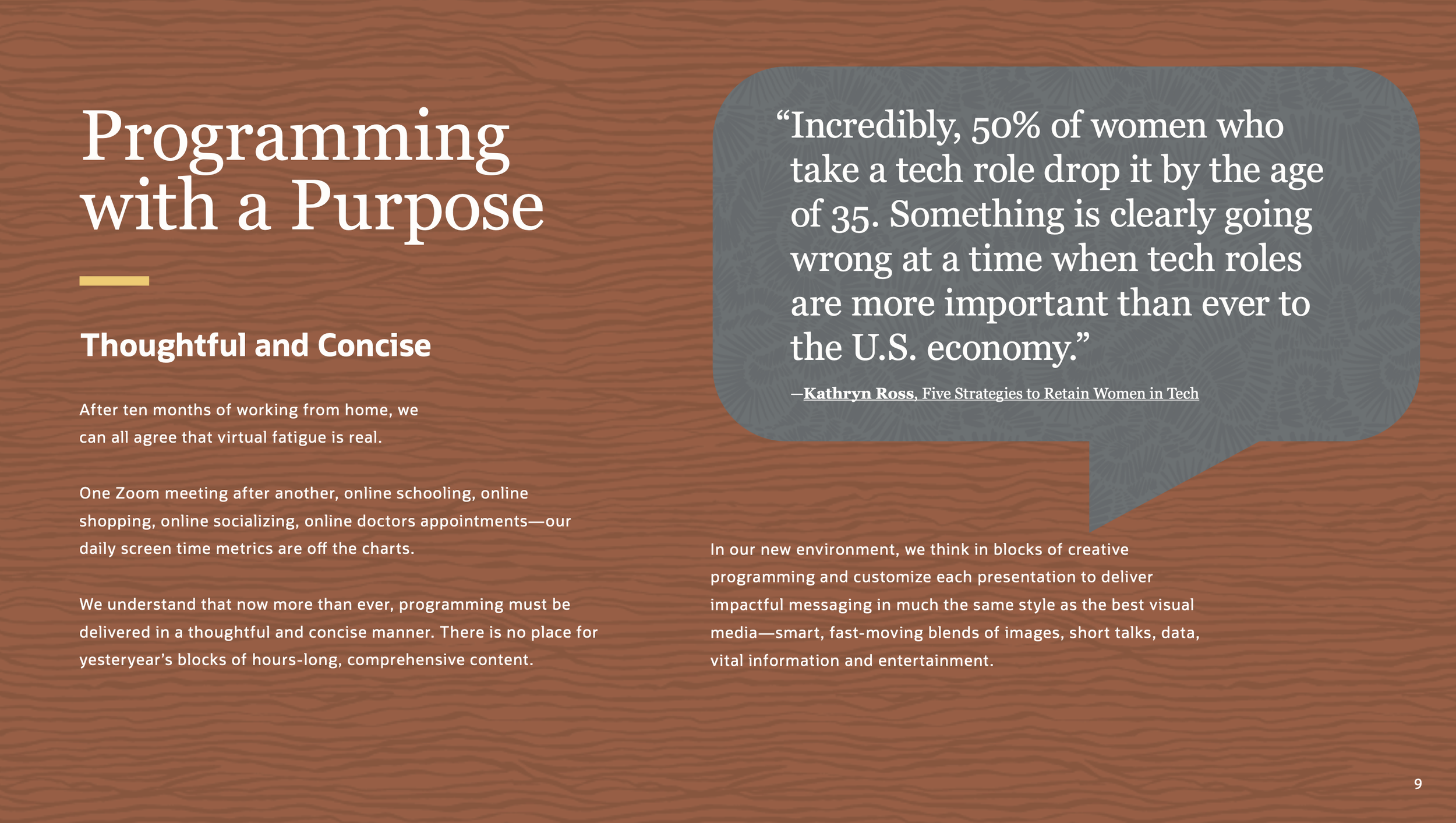 Programming with a Purpose

Thoughtful and Concise

After ten months of working from home, we can all agree that virtual fatigue is real.

One Zoom meeting after another, online schooling, online shopping, online socializing, online doctors appointments—our daily screen time metrics are off the charts.

We understand that now more than ever, programming must be delivered in a thoughtful and concise manner. There is no place for yesteryear's blocks of hours-long, comprehensive content.

"Incredibly, 50% of women who take a tech role drop it by the age of 35. Something is clearly going wrong at a time when tech roles are more important than ever to the U.S. economy."

—Kathryn Ross, Five Strategies to Retain Women in Tech

In our new environment, we think in blocks of creative programming and customize each presentation to deliver impactful messaging in much the same style as the best visual media—smart, fast-moving blends of images, short talks, data, vital information and entertainment.

9